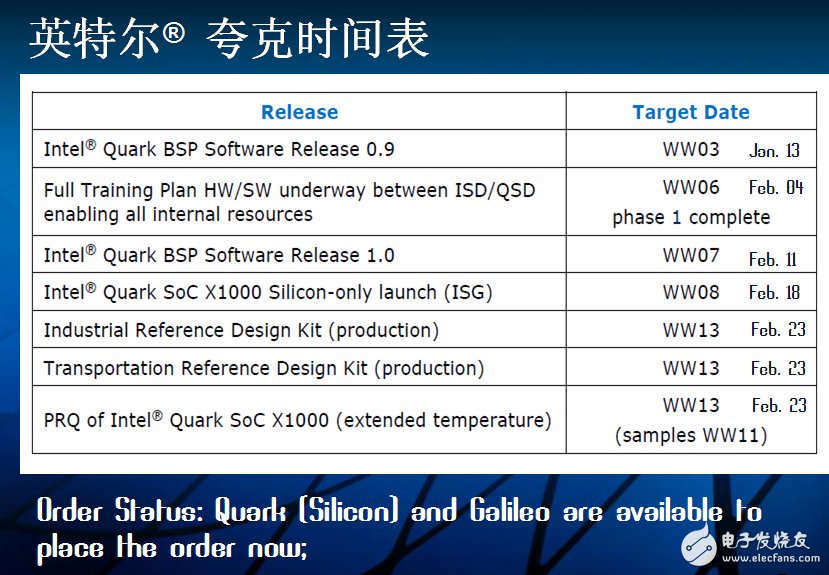 英特尔® 夸克时间表

| Release | Target Date |
|---|---|
| Intel® Quark BSP Software Release 0.9 | WW03 Jan. 13 |
| Full Training Plan HW/SW underway between ISD/QSD enabling all internal resources | WW06 Feb. 04 phase 1 complete |
| Intel® Quark BSP Software Release 1.0 | WW07 Feb. 11 |
| Intel® Quark SoC X1000 Silicon-only launch (ISG) | WW08 Feb. 18 |
| Industrial Reference Design Kit (production) | WW13 Feb. 23 |
| Transportation Reference Design Kit (production) | WW13 Feb. 23 |
| PRQ of Intel® Quark SoC X1000 (extended temperature) | WW13 Feb. 23 (samples WW11) |

Order Status: Quark (Silicon) and Galileo are available to place the order now;

电子发烧友 www.elecfans.com